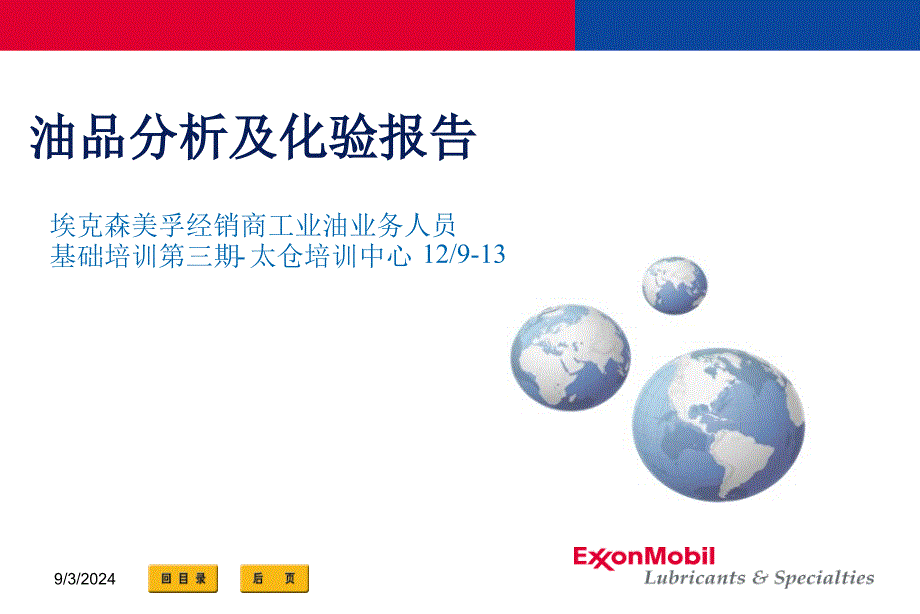 油品分析及化验报告

埃克森美孚经销商工业油业务人员
基础培训第三期-太仓培训中心 12/9-13

9/3/2024

回目录

后 页

ExxonMobil
Lubricants & Specialties